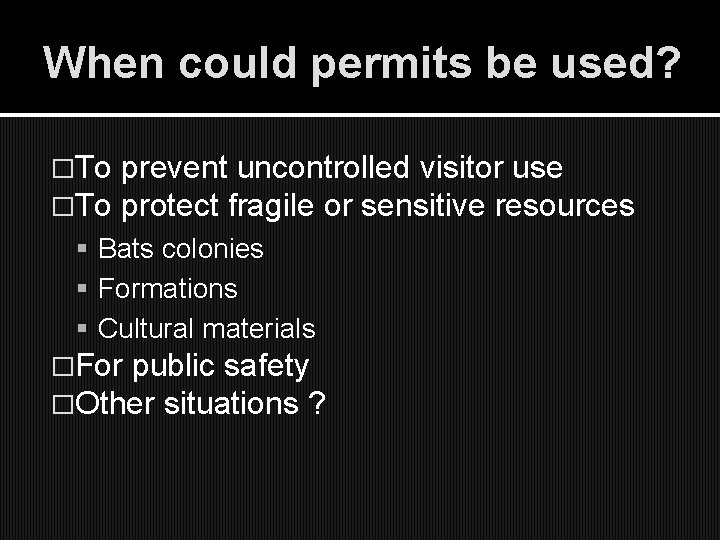 When could permits be used?

□To prevent uncontrolled visitor use
□To protect fragile or sensitive resources
▪ Bats colonies
▪ Formations
▪ Cultural materials
□For public safety
□Other situations ?